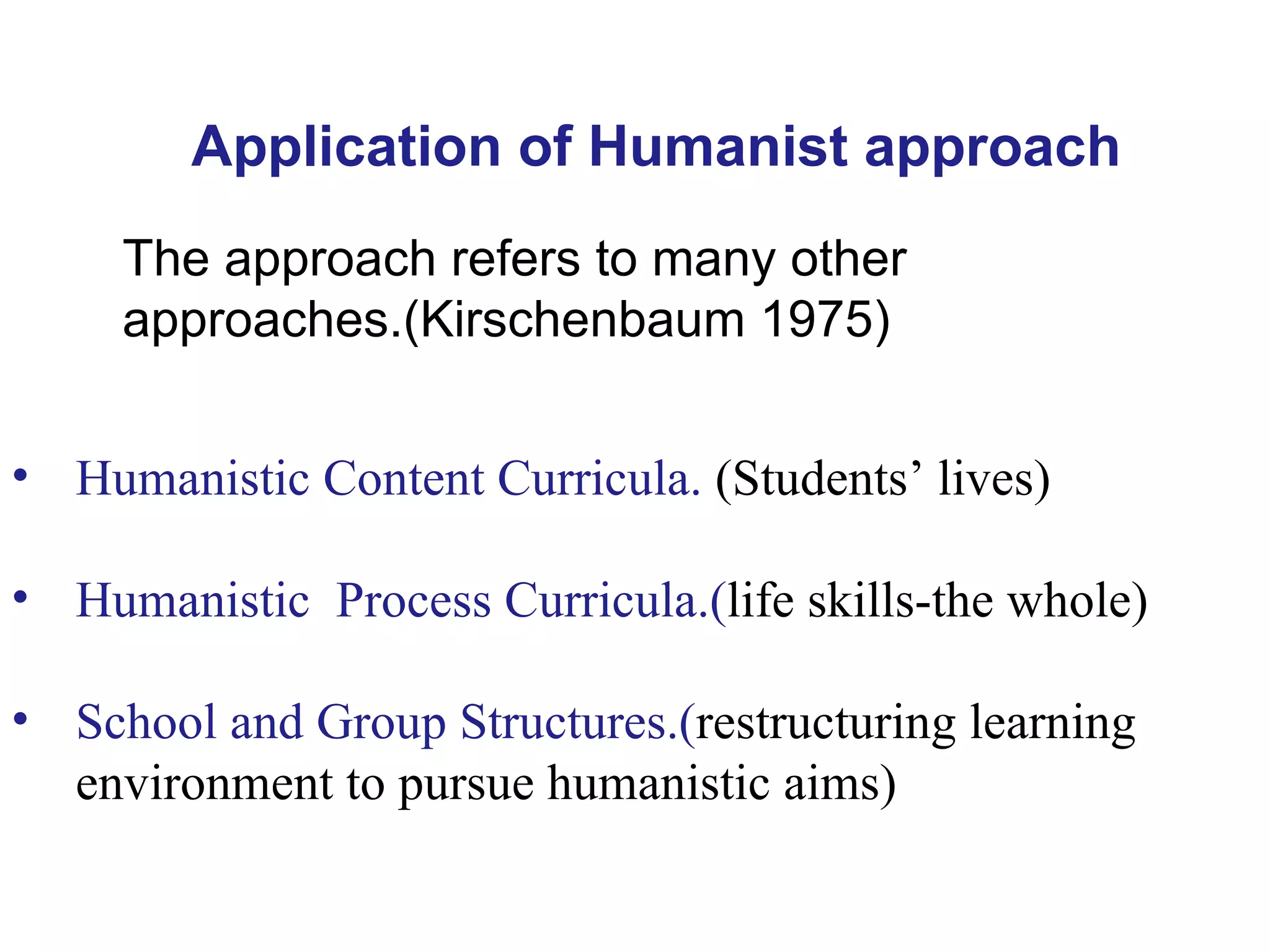 Application of Humanist approach

The approach refers to many other approaches.(Kirschenbaum 1975)

• Humanistic Content Curricula. (Students’ lives)

• Humanistic Process Curricula.(life skills-the whole)

• School and Group Structures.(restructuring learning environment to pursue humanistic aims)